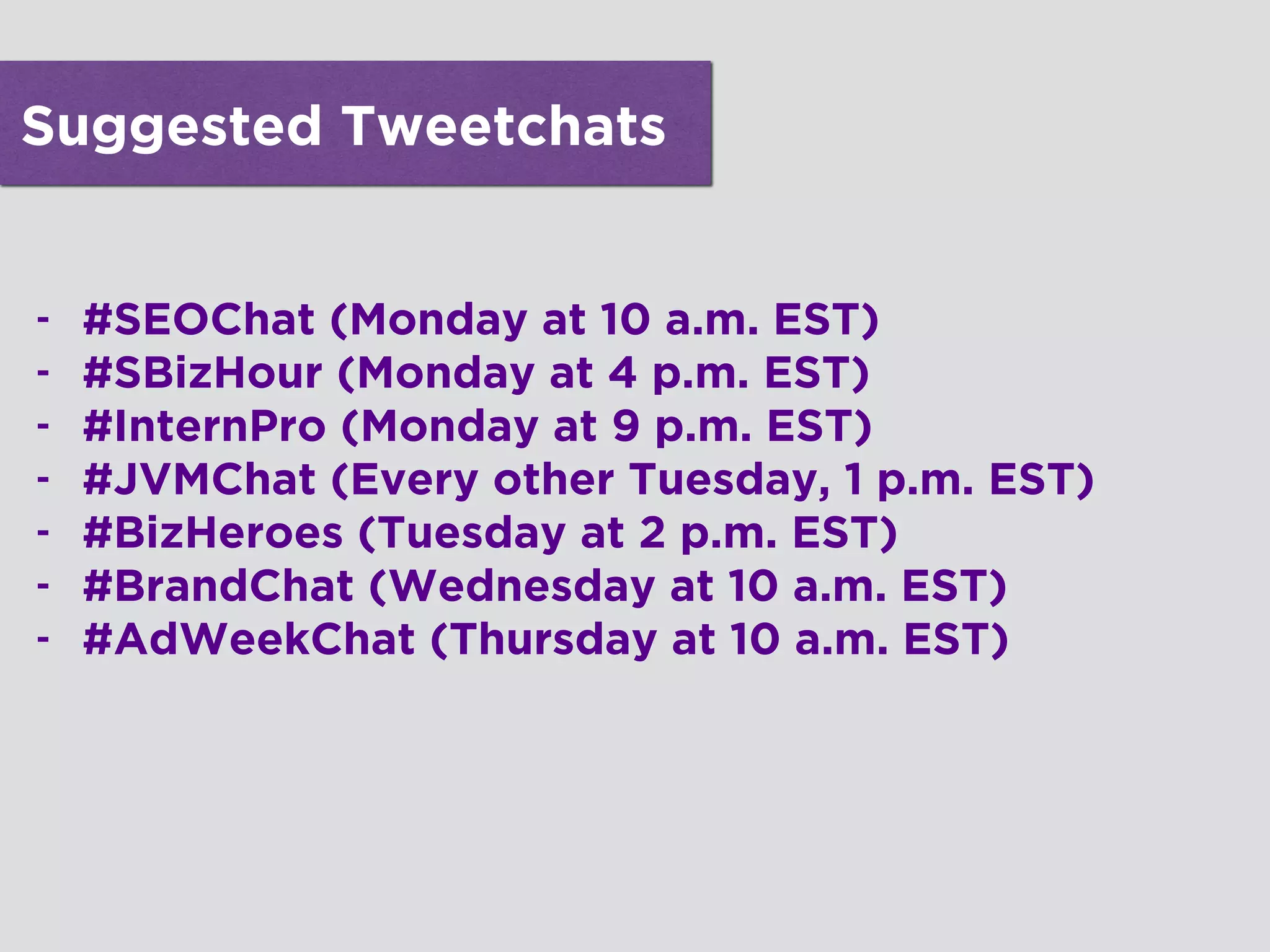 Suggested Tweetchats

- #SEOChat (Monday at 10 a.m. EST)
- #SBizHour (Monday at 4 p.m. EST)
- #InternPro (Monday at 9 p.m. EST)
- #JVMChat (Every other Tuesday, 1 p.m. EST)
- #BizHeroes (Tuesday at 2 p.m. EST)
- #BrandChat (Wednesday at 10 a.m. EST)
- #AdWeekChat (Thursday at 10 a.m. EST)